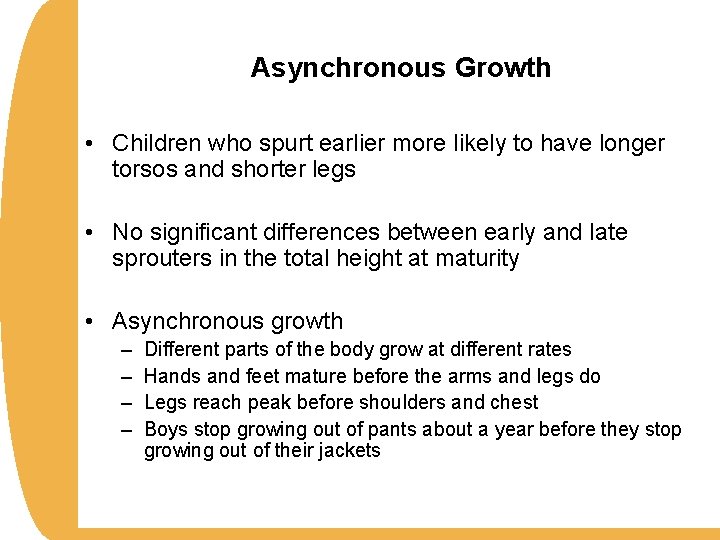 Asynchronous Growth

• Children who spurt earlier more likely to have longer torsos and shorter legs

• No significant differences between early and late sprouters in the total height at maturity

• Asynchronous growth
– Different parts of the body grow at different rates
– Hands and feet mature before the arms and legs do
– Legs reach peak before shoulders and chest
– Boys stop growing out of pants about a year before they stop growing out of their jackets